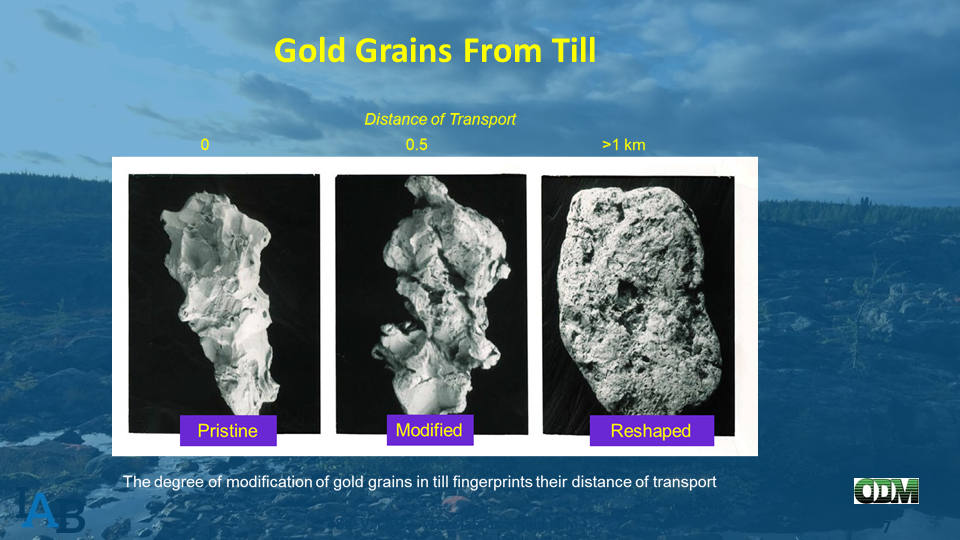 Gold Grains From Till

Distance of Transport

0

0.5

>1 km

Pristine

Modified

Reshaped

The degree of modification of gold grains in till fingerprints their distance of transport

IAB

ODM

7